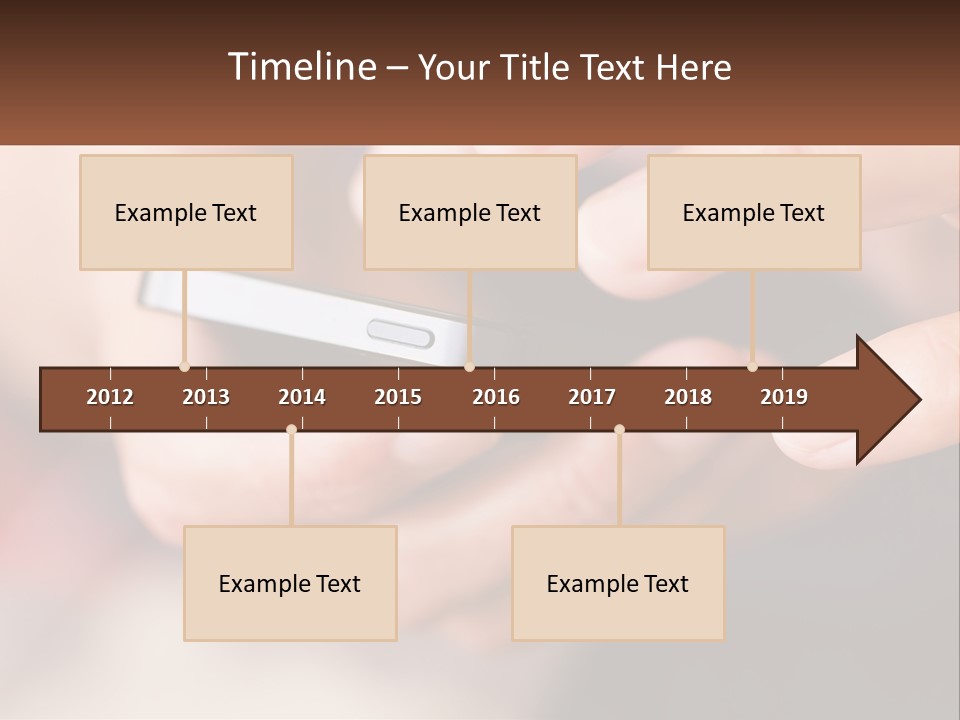 Timeline – Your Title Text Here

Example Text

Example Text

Example Text

2012 2013 2014 2015 2016 2017 2018 2019

Example Text

Example Text